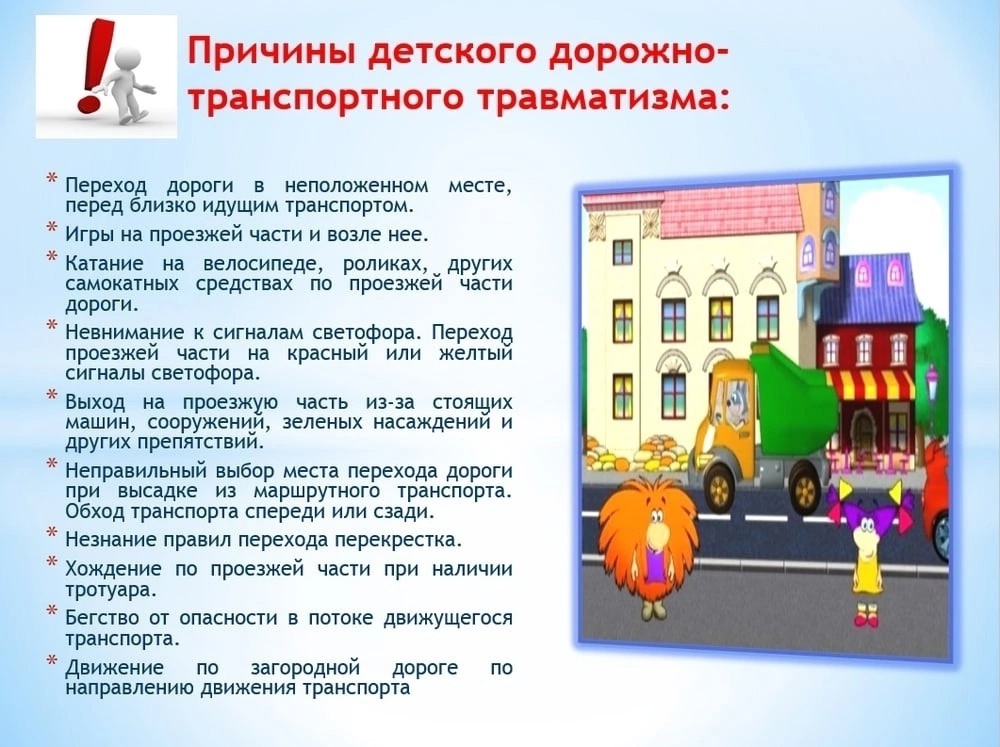 Причины детского дорожно-транспортного травматизма:

* Переход дороги в неположенном месте, перед близко идущим транспортом.
* Игры на проезжей части и возле нее.
* Катание на велосипеде, роликах, других самокатных средствах по проезжей части дороги.
* Невнимание к сигналам светофора. Переход проезжей части на красный или желтый сигналы светофора.
* Выход на проезжую часть из-за стоящих машин, сооружений, зеленых насаждений и других препятствий.
* Неправильный выбор места перехода дороги при высадке из маршрутного транспорта. Обход транспорта спереди или сзади.
* Незнание правил перехода перекрестка.
* Хождение по проезжей части при наличии тротуара.
* Бегство от опасности в потоке движущегося транспорта.
* Движение по загородной дороге по направлению движения транспорта